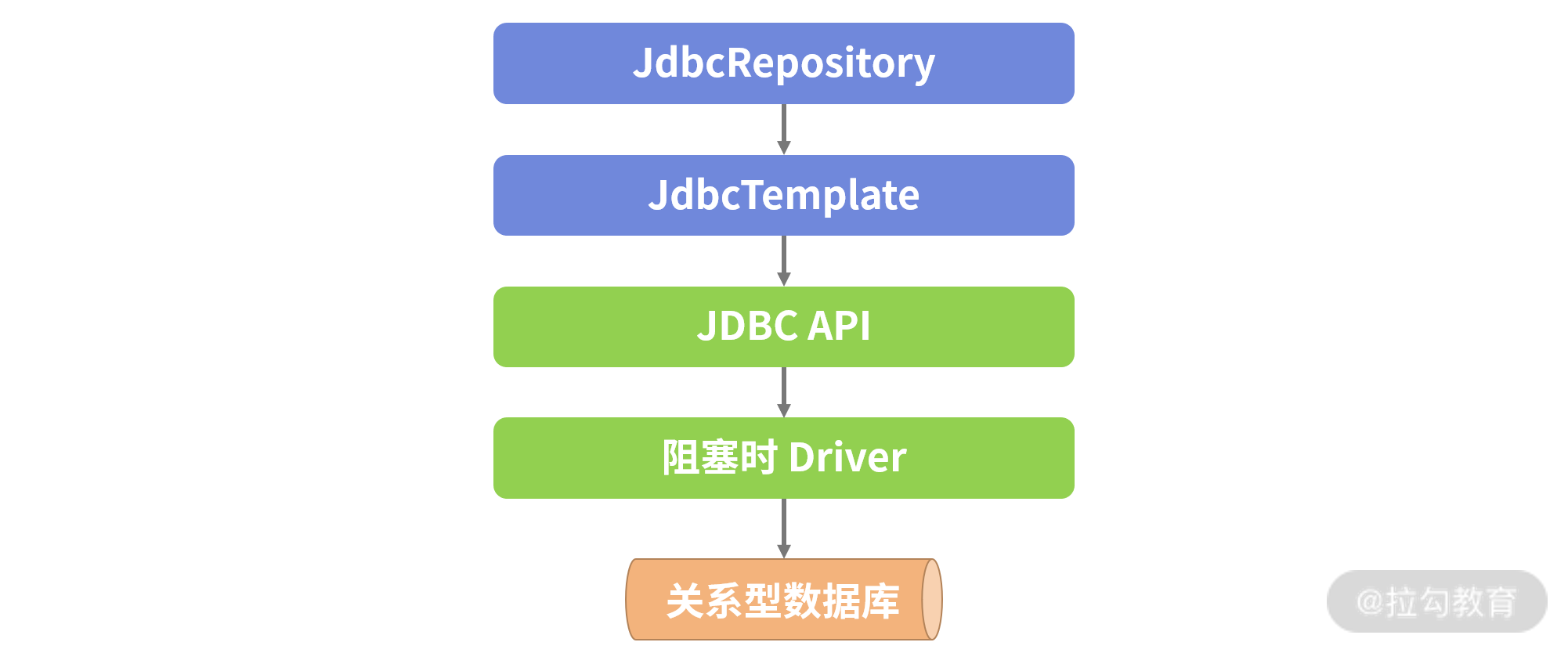 JdbcRepository

JdbcTemplate

JDBC API

阻塞时 Driver

关系型数据库

@拉勾教育